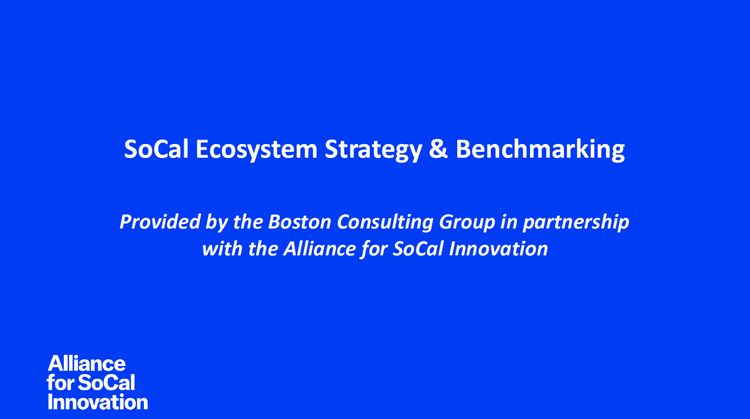 SoCal Ecosystem Strategy & Benchmarking

Provided by the Boston Consulting Group in partnership with the Alliance for SoCal Innovation

Alliance
for SoCal
Innovation